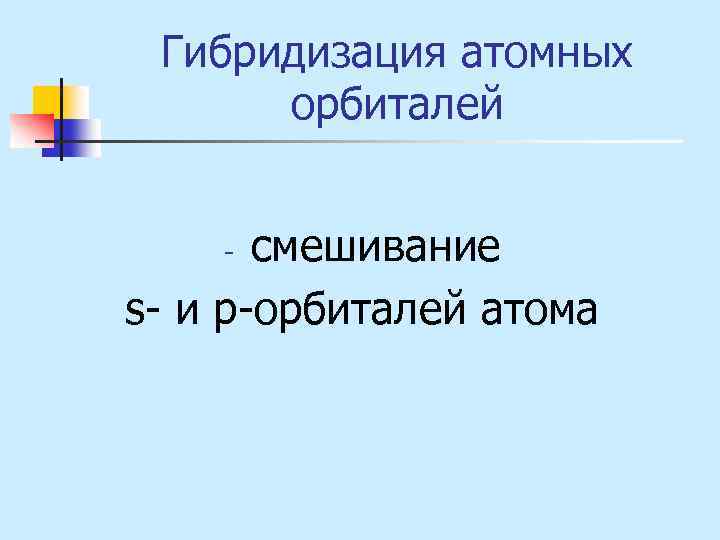 Гибридизация атомных орбиталей

- смешивание
s- и p-орбиталей атома